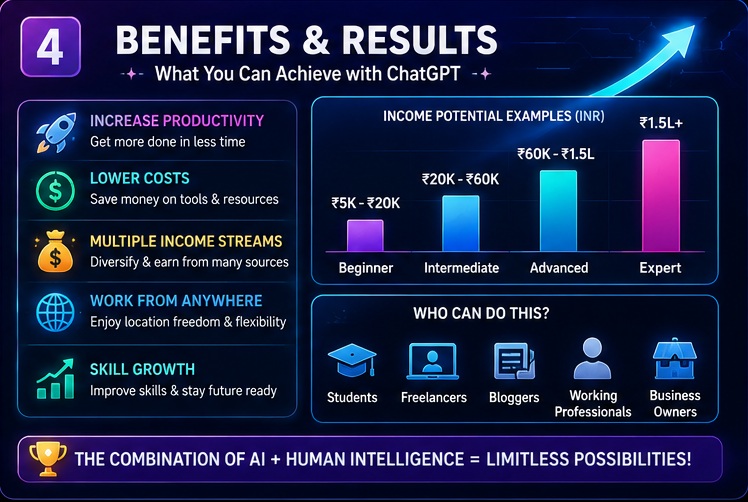 4

BENEFITS & RESULTS

What You Can Achieve with ChatGPT

INCREASE PRODUCTIVITY
Get more done in less time

LOWER COSTS
Save money on tools & resources

MULTIPLE INCOME STREAMS
Diversify & earn from many sources

WORK FROM ANYWHERE
Enjoy location freedom & flexibility

SKILL GROWTH
Improve skills & stay future ready

INCOME POTENTIAL EXAMPLES (INR)

₹5K - ₹20K
Beginner

₹20K - ₹60K
Intermediate

₹60K - ₹1.5L
Advanced

₹1.5L+
Expert

WHO CAN DO THIS?

Students

Freelancers

Bloggers

Working Professionals

Business Owners

THE COMBINATION OF AI + HUMAN INTELLIGENCE = LIMITLESS POSSIBILITIES!